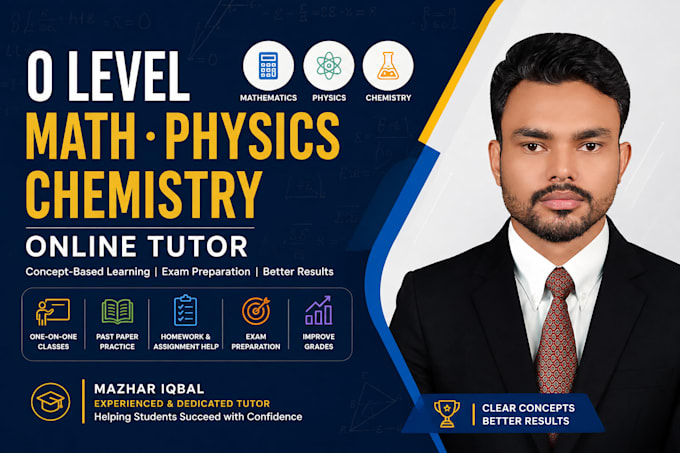 O LEVEL

MATHEMATICS PHYSICS CHEMISTRY

MATH · PHYSICS CHEMISTRY

ONLINE TUTOR

Concept-Based Learning | Exam Preparation | Better Results

ONE-ON-ONE CLASSES

PAST PAPER PRACTICE

HOMEWORK & ASSIGNMENT HELP

EXAM PREPARATION

IMPROVE GRADES

MAZHAR IQBAL

EXPERIENCED & DEDICATED TUTOR

Helping Students Succeed with Confidence

CLEAR CONCEPTS BETTER RESULTS